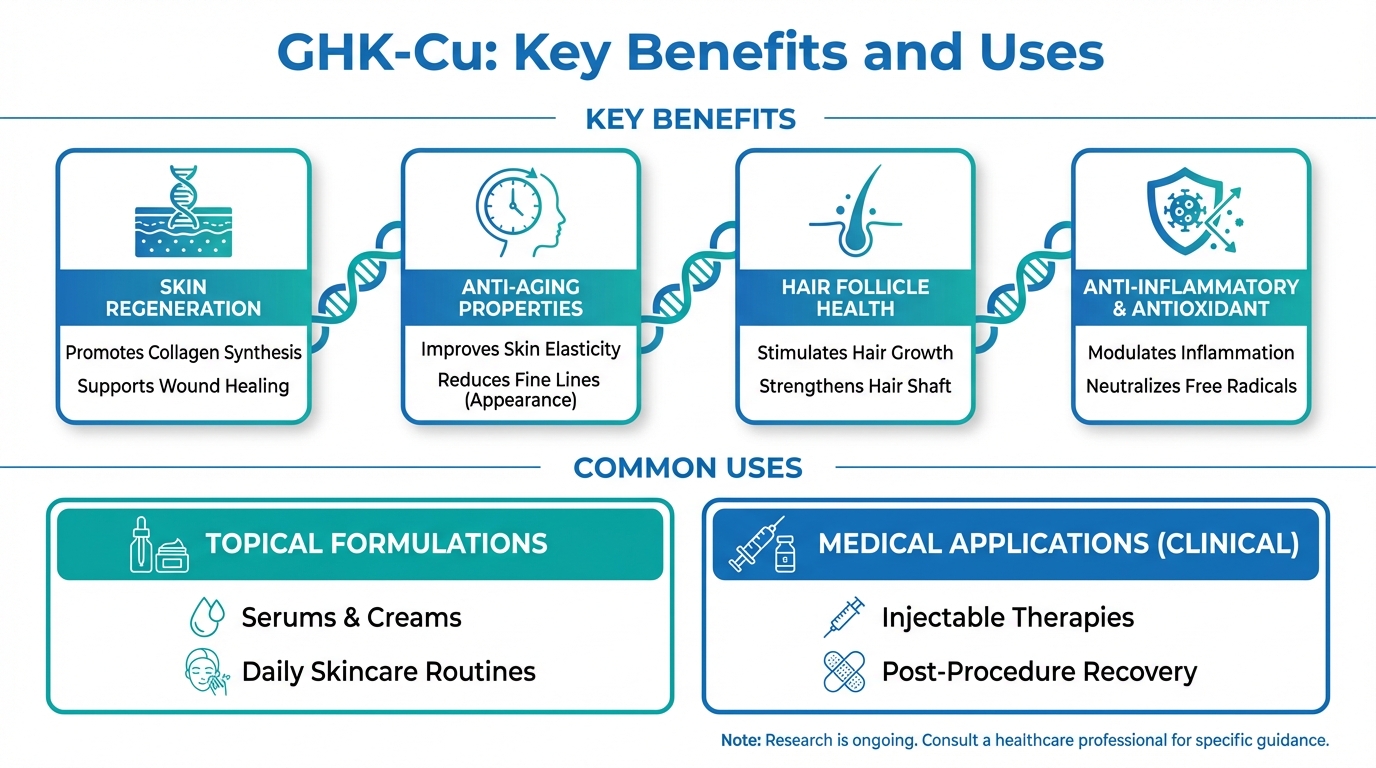 GHK-Cu: Key Benefits and Uses

KEY BENEFITS

SKIN REGENERATION

Promotes Collagen Synthesis

Supports Wound Healing

ANTI-AGING PROPERTIES

Improves Skin Elasticity

Reduces Fine Lines (Appearance)

HAIR FOLLICLE HEALTH

Stimulates Hair Growth

Strengthens Hair Shaft

ANTI-INFLAMMATORY & ANTIOXIDANT

Modulates Inflammation

Neutralizes Free Radicals

COMMON USES

TOPICAL FORMULATIONS

Serums & Creams

Daily Skincare Routines

MEDICAL APPLICATIONS (CLINICAL)

Injectable Therapies

Post-Procedure Recovery

Note: Research is ongoing. Consult a healthcare professional for specific guidance.